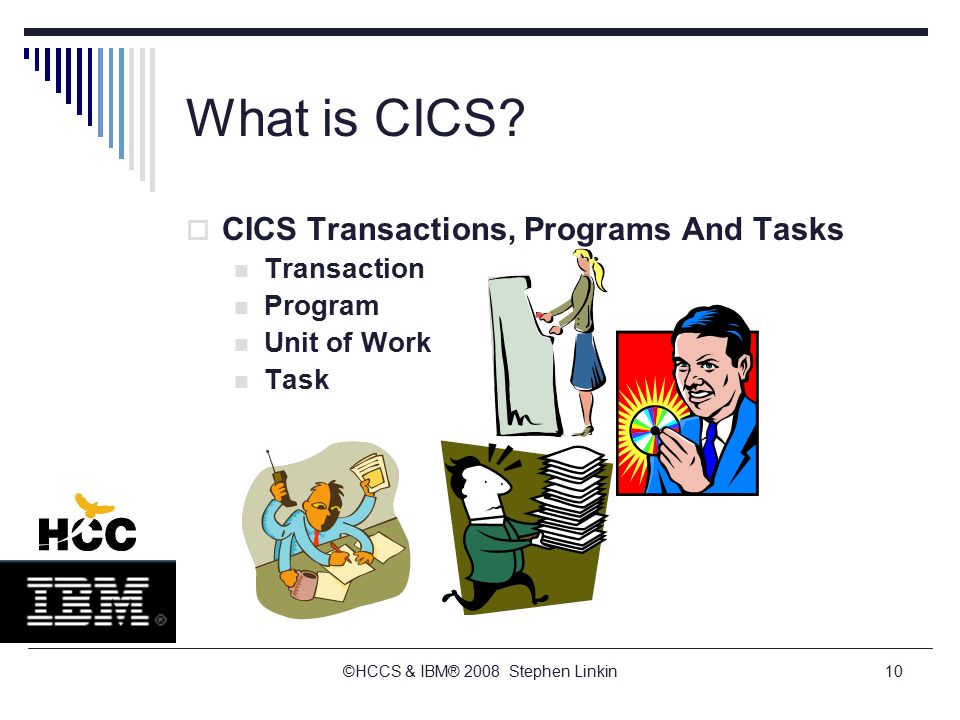 What is CICS?

CICS Transactions, Programs And Tasks
Transaction
Program
Unit of Work
Task

HCC

IBM®

©HCCS & IBM® 2008 Stephen Linkin

10